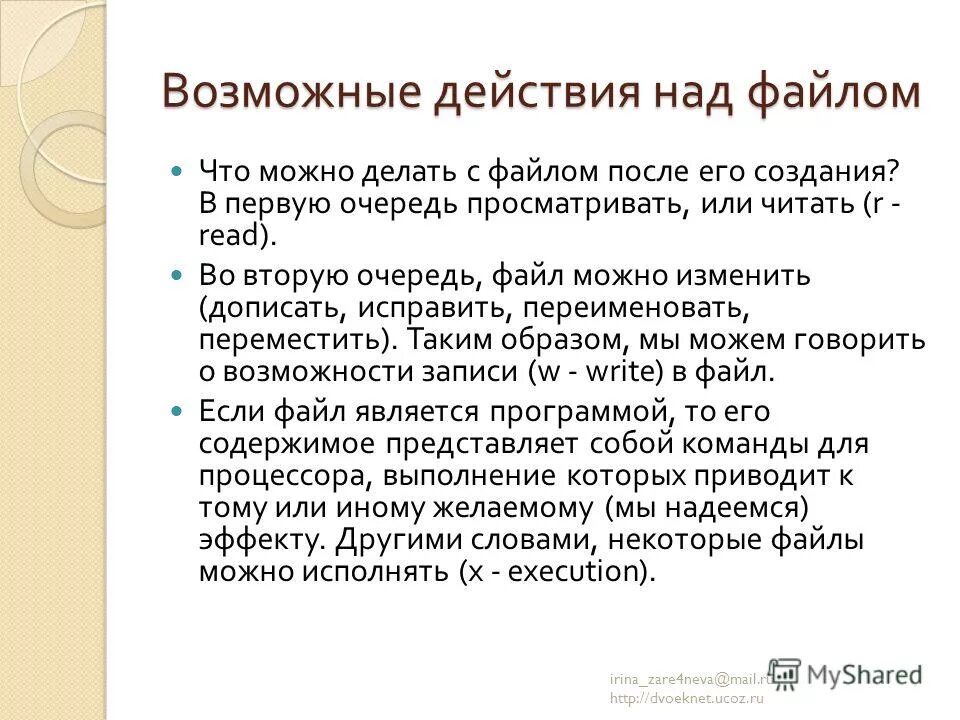 Возможные действия над файлом

Что можно делать с файлом после его создания? В первую очередь просматривать, или читать (r - read).

Во вторую очередь, файл можно изменить (дописать, исправить, переименовать, переместить). Таким образом, мы можем говорить о возможности записи (w - write) в файл.

Если файл является программой, то его содержимое представляет собой команды для процессора, выполнение которых приводит к тому или иному желаемому (мы надеемся) эффекту. Другими словами, некоторые файлы можно исполнять (x - execution).

irina_zare4neva@mail.ru
http://dvoeknet.ucoz.ru

MyShared